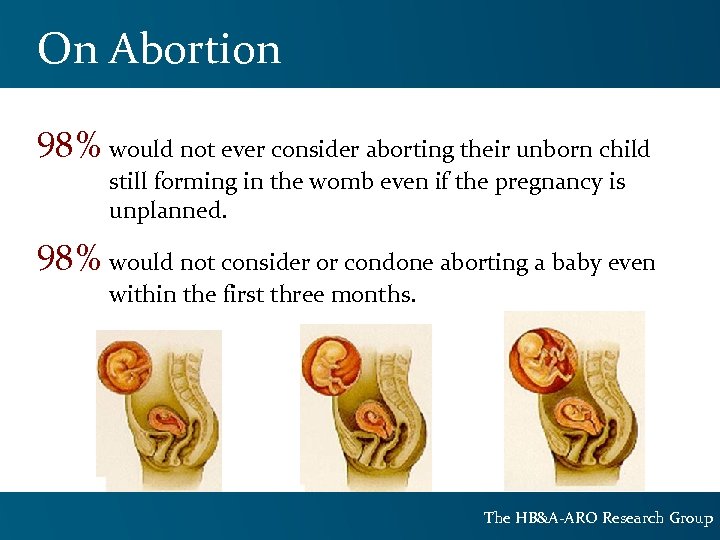 On Abortion

98% would not ever consider aborting their unborn child still forming in the womb even if the pregnancy is unplanned.

98% would not consider or condone aborting a baby even within the first three months.

The HB&A-ARO Research Group